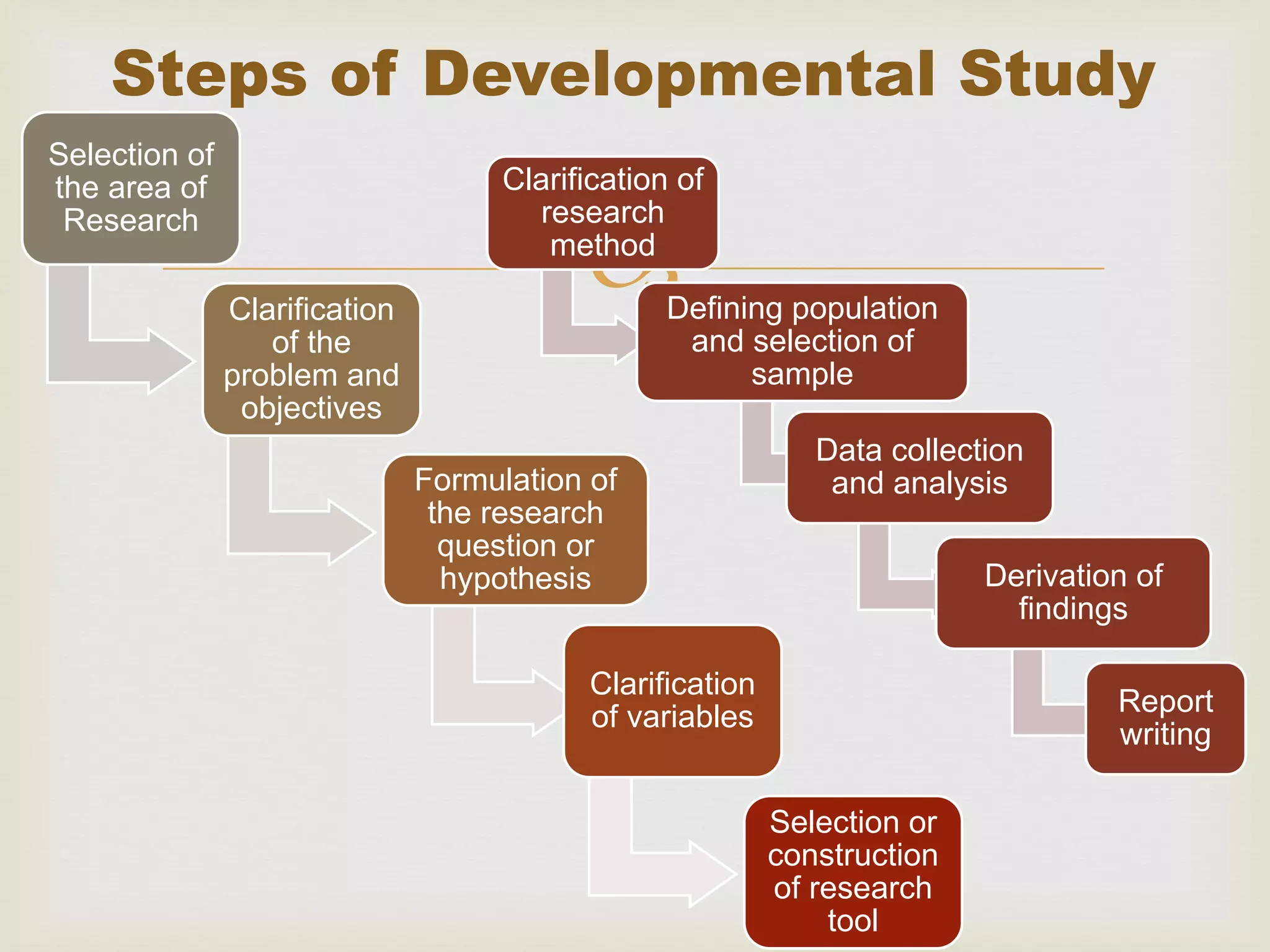 Steps of Developmental Study

Selection of the area of Research

Clarification of the problem and objectives

Formulation of the research question or hypothesis

Clarification of variables

Selection or construction of research tool

Clarification of research method

Defining population and selection of sample

Data collection and analysis

Derivation of findings

Report writing